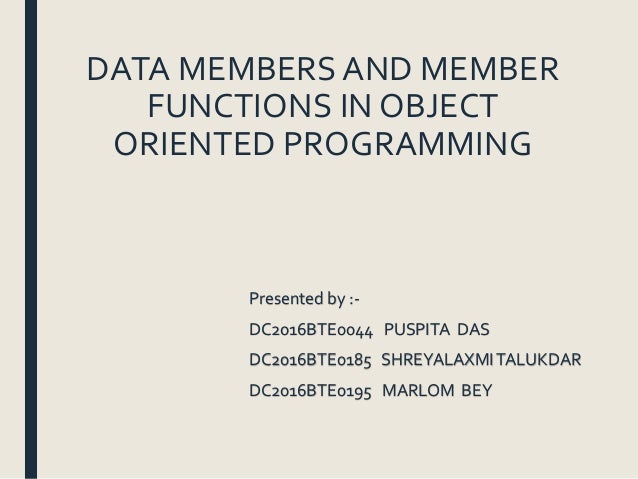 DATA MEMBERS AND MEMBER FUNCTIONS IN OBJECT ORIENTED PROGRAMMING

Presented by :-

DC2016BTE0044 PUSPITA DAS

DC2016BTE0185 SHREYALAXMI TALUKDAR

DC2016BTE0195 MARLOM BEY